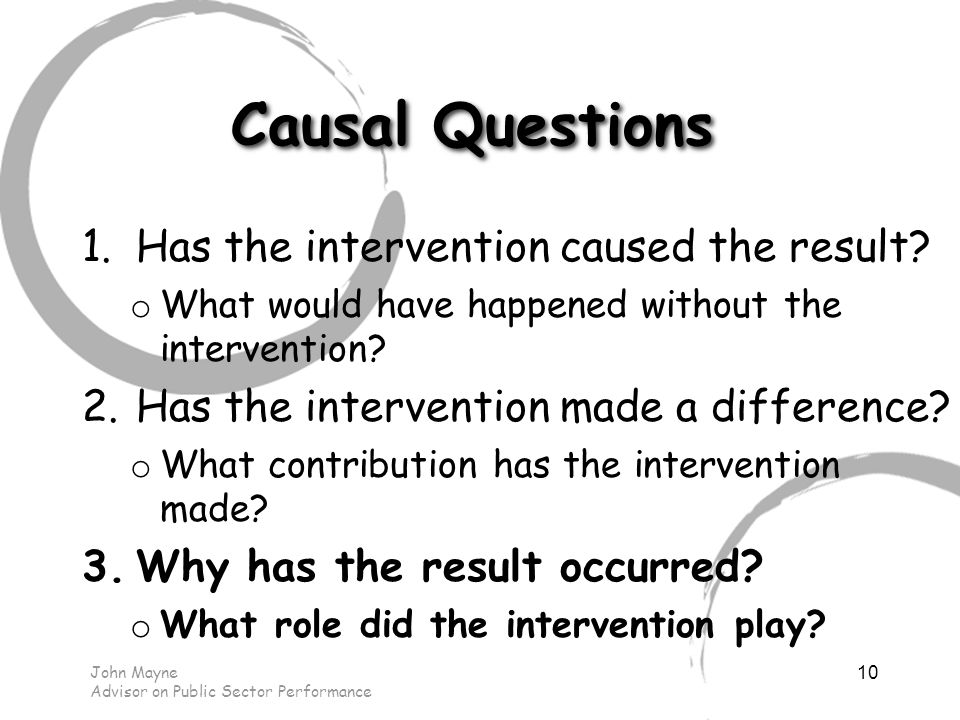 Causal Questions

1. Has the intervention caused the result?

o What would have happened without the intervention?

2. Has the intervention made a difference?

o What contribution has the intervention made?

3. Why has the result occurred?

o What role did the intervention play?

John Mayne
Advisor on Public Sector Performance

10